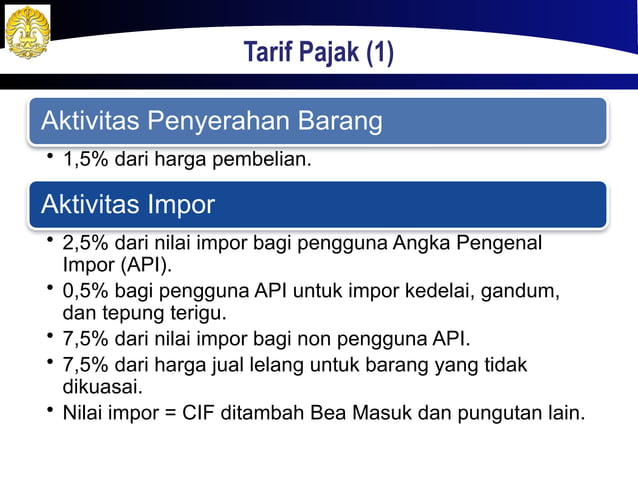 Tarif Pajak (1)

Aktivitas Penyerahan Barang

• 1,5% dari harga pembelian.

Aktivitas Impor

• 2,5% dari nilai impor bagi pengguna Angka Pengenal Impor (API).
• 0,5% bagi pengguna API untuk impor kedelai, gandum, dan tepung terigu.
• 7,5% dari nilai impor bagi non pengguna API.
• 7,5% dari harga jual lelang untuk barang yang tidak dikuasai.
• Nilai impor = CIF ditambah Bea Masuk dan pungutan lain.